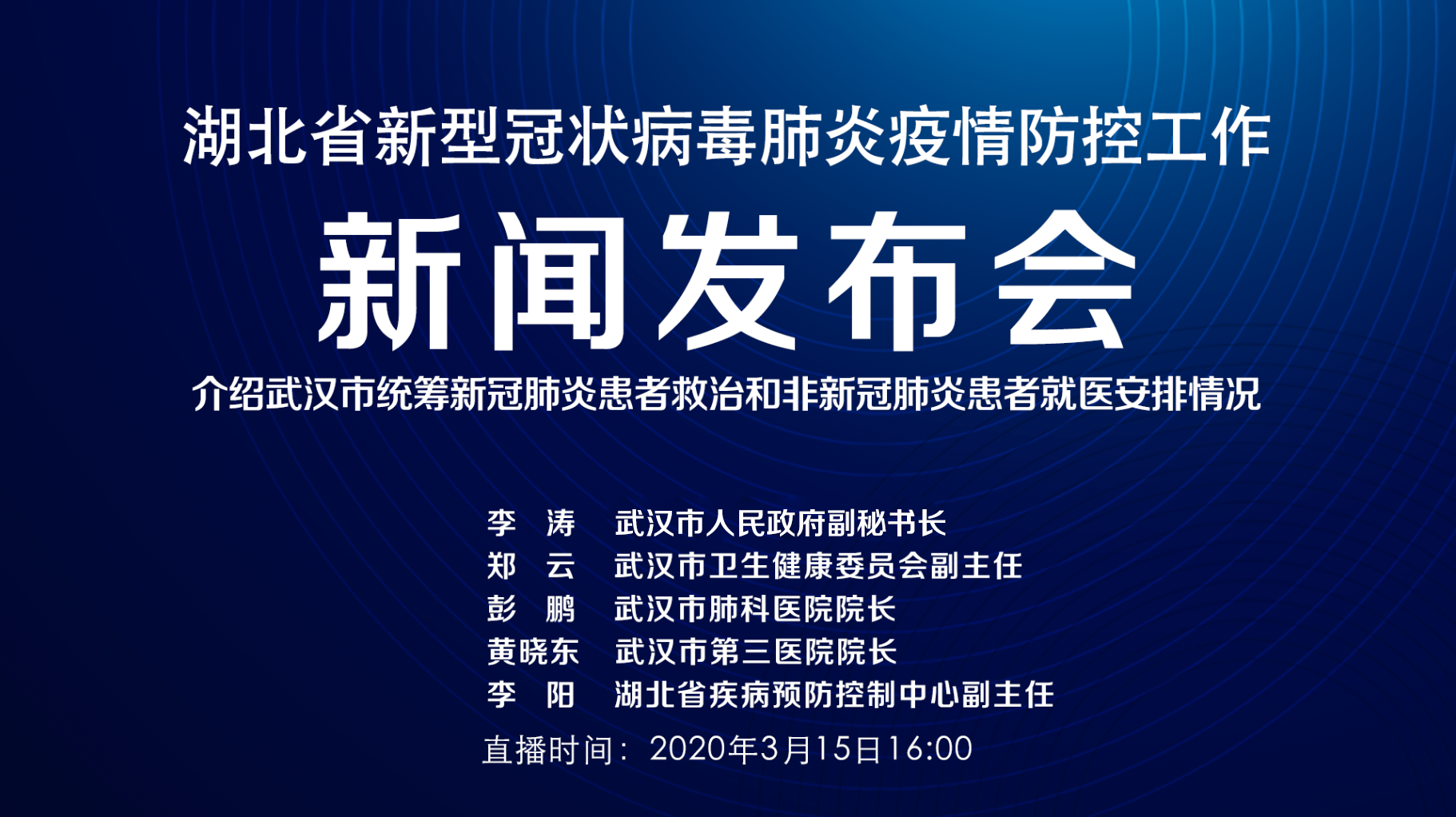 湖北省新型冠状病毒肺炎疫情防控工作

新闻发布会

介绍武汉市统筹新冠肺炎患者救治和非新冠肺炎患者就医安排情况

李　涛　武汉市人民政府副秘书长
郑　云　武汉市卫生健康委员会副主任
彭　鹏　武汉市肺科医院院长
黄晓东　武汉市第三医院院长
李　阳　湖北省疾病预防控制中心副主任

直播时间：2020年3月15日16:00